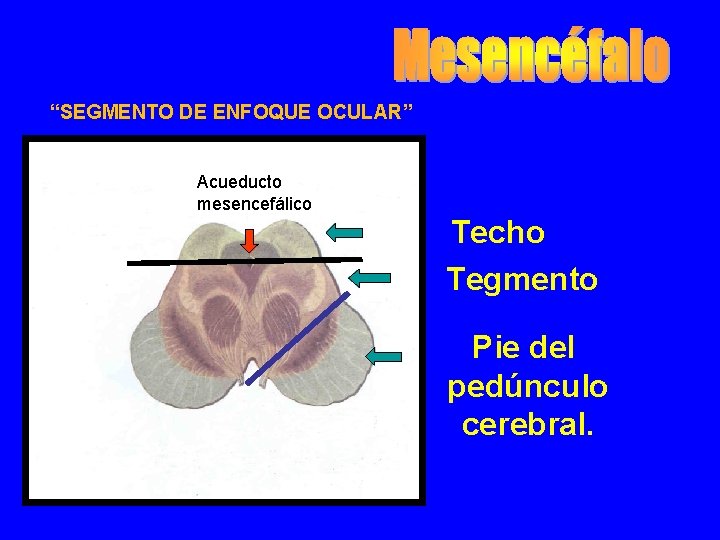 Mesencéfalo

“SEGMENTO DE ENFOQUE OCULAR”

Acueducto mesencefálico

Techo

Tegmento

Pie del pedúnculo cerebral.